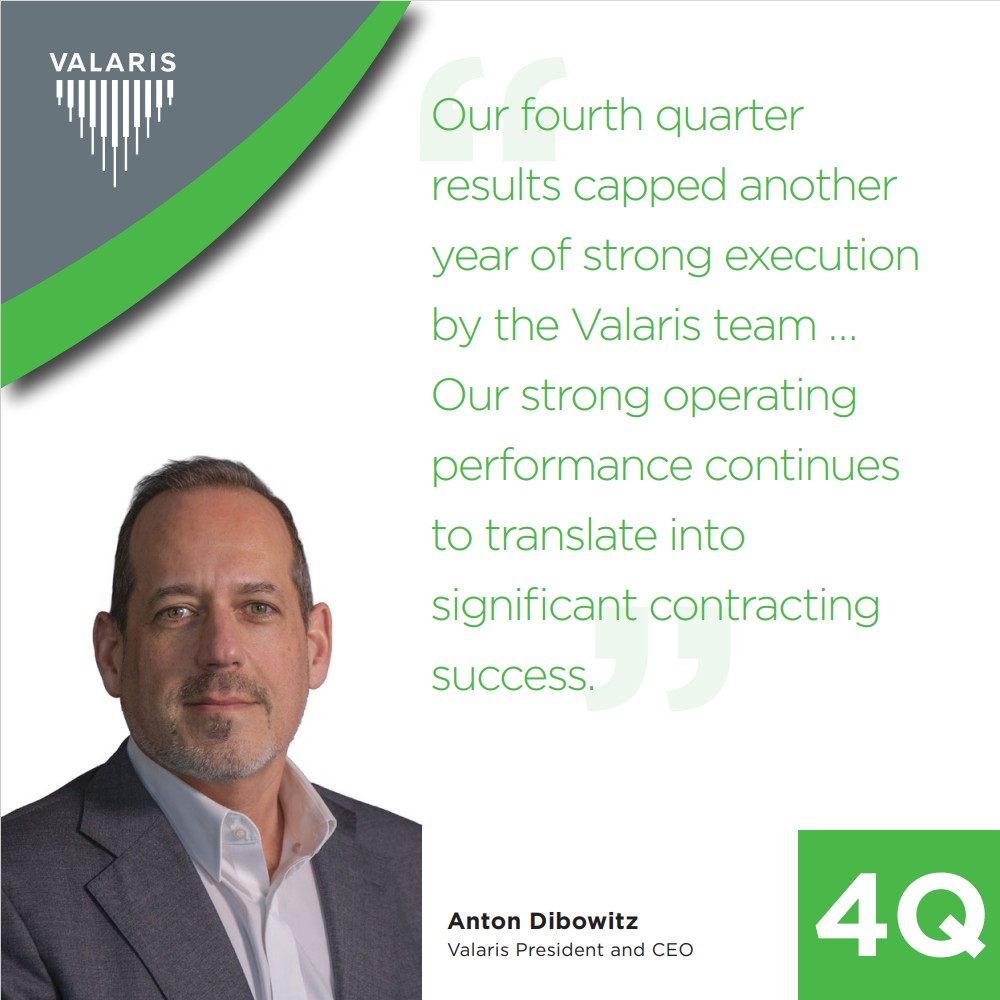 VALARIS

Our fourth quarter results capped another year of strong execution by the Valaris team ... Our strong operating performance continues to translate into significant contracting success.

Anton Dibowitz
Valaris President and CEO

4Q